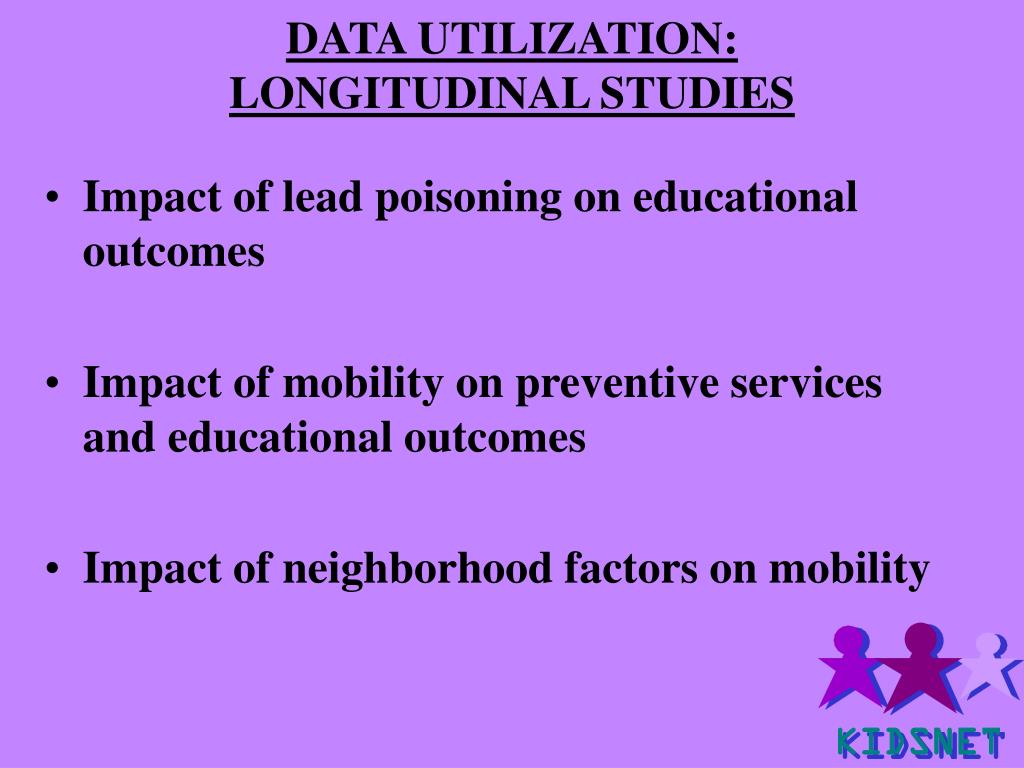 DATA UTILIZATION:
LONGITUDINAL STUDIES

• Impact of lead poisoning on educational outcomes

• Impact of mobility on preventive services and educational outcomes

• Impact of neighborhood factors on mobility

KIDSNET